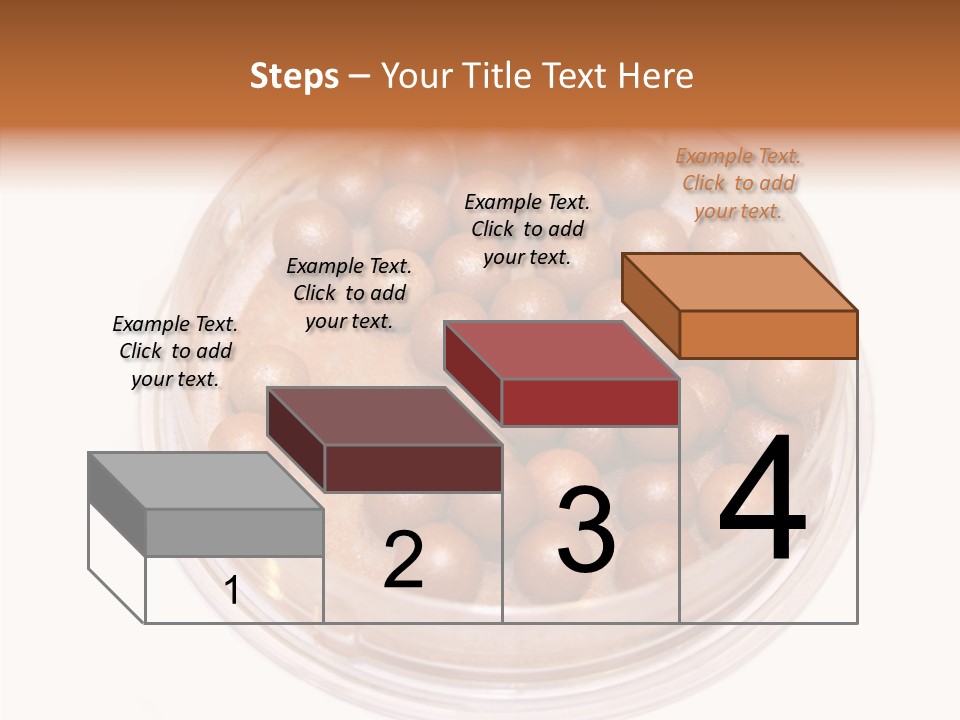 Steps – Your Title Text Here

Example Text. Click to add your text.

Example Text. Click to add your text.

Example Text. Click to add your text.

Example Text. Click to add your text.

1

2

3

4